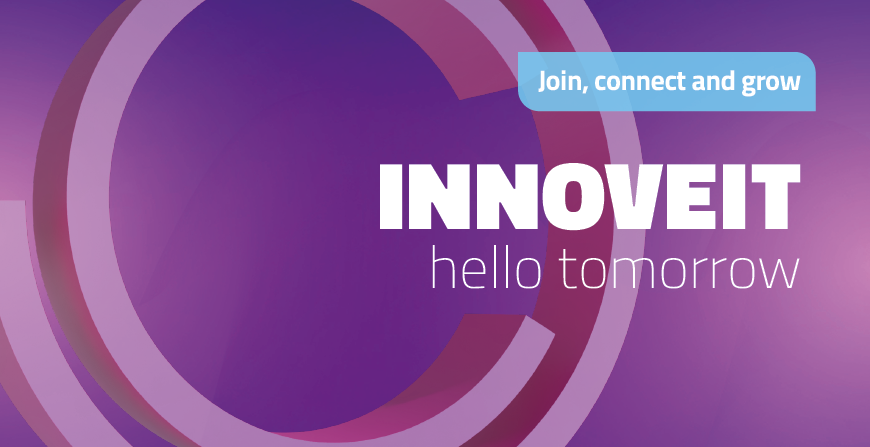 Join, connect and grow

INNOVEIT
hello tomorrow